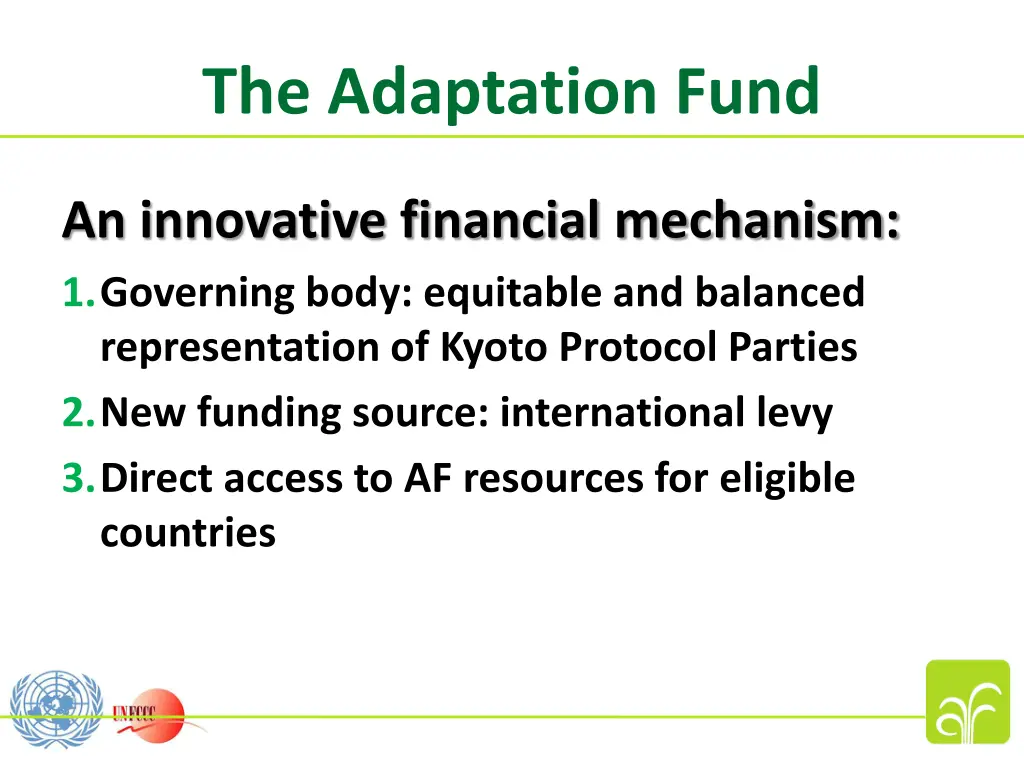 The Adaptation Fund

An innovative financial mechanism:

1. Governing body: equitable and balanced representation of Kyoto Protocol Parties
2. New funding source: international levy
3. Direct access to AF resources for eligible countries

UNFCCC